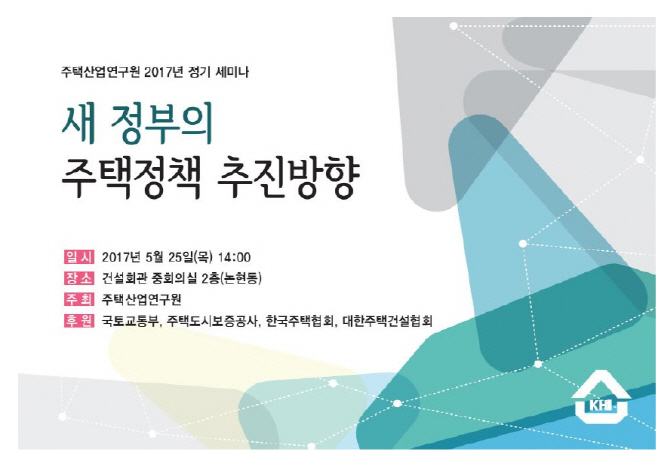 주택산업연구원 2017년 정기 세미나

새 정부의
주택정책 추진방향

일시 2017년 5월 25일(목) 14:00
장소 건설회관 중회의실 2층(논현동)
주최 주택산업연구원
후원 국토교통부, 주택도시보증공사, 한국주택협회, 대한주택건설협회

KHI